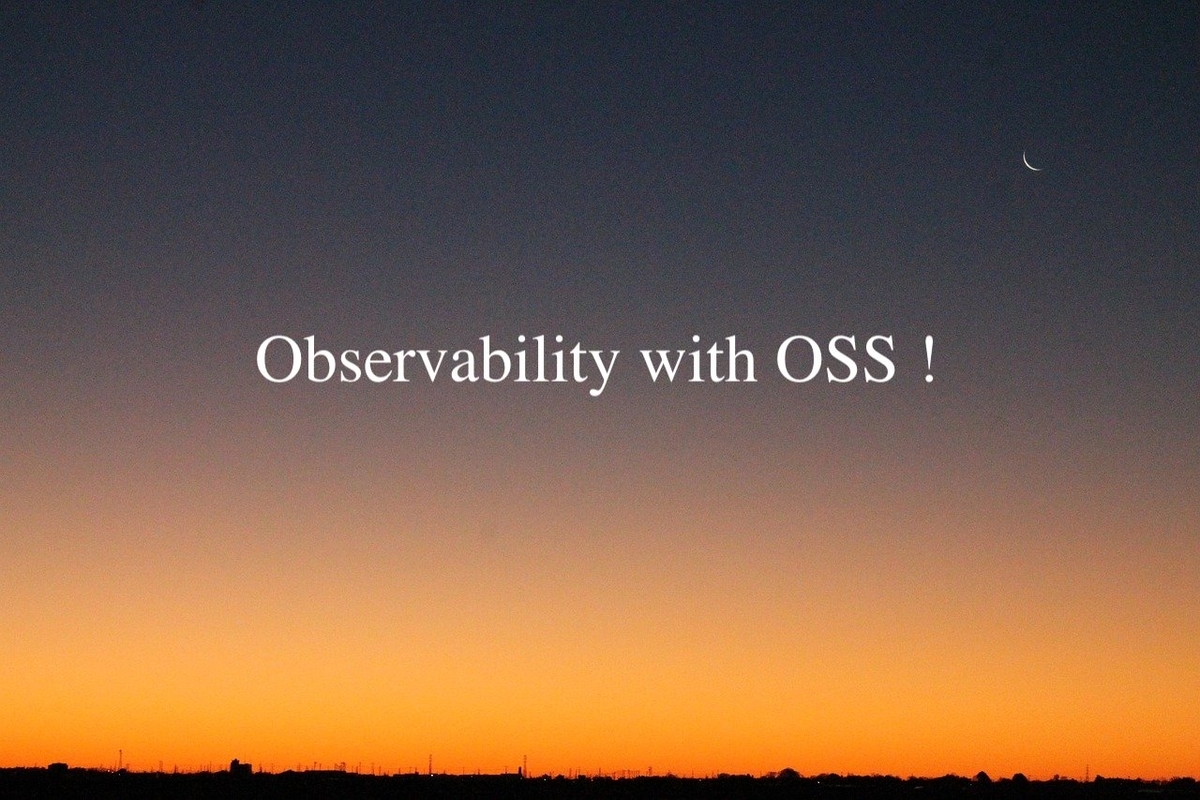 Observability with OSS !